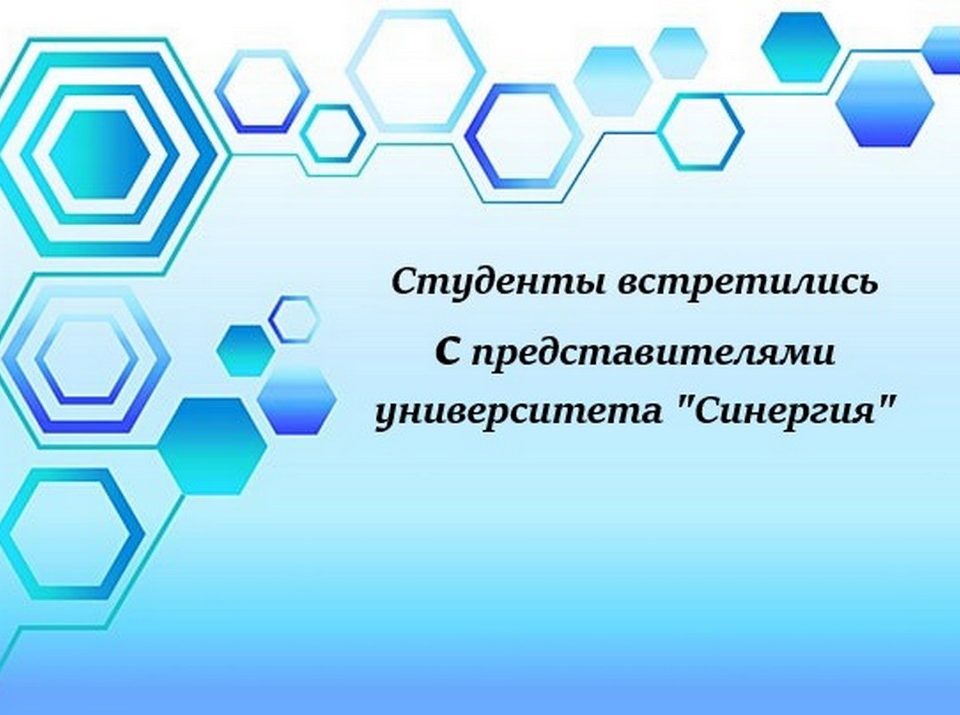 Студенты встретились с представителями университета "Синергия"